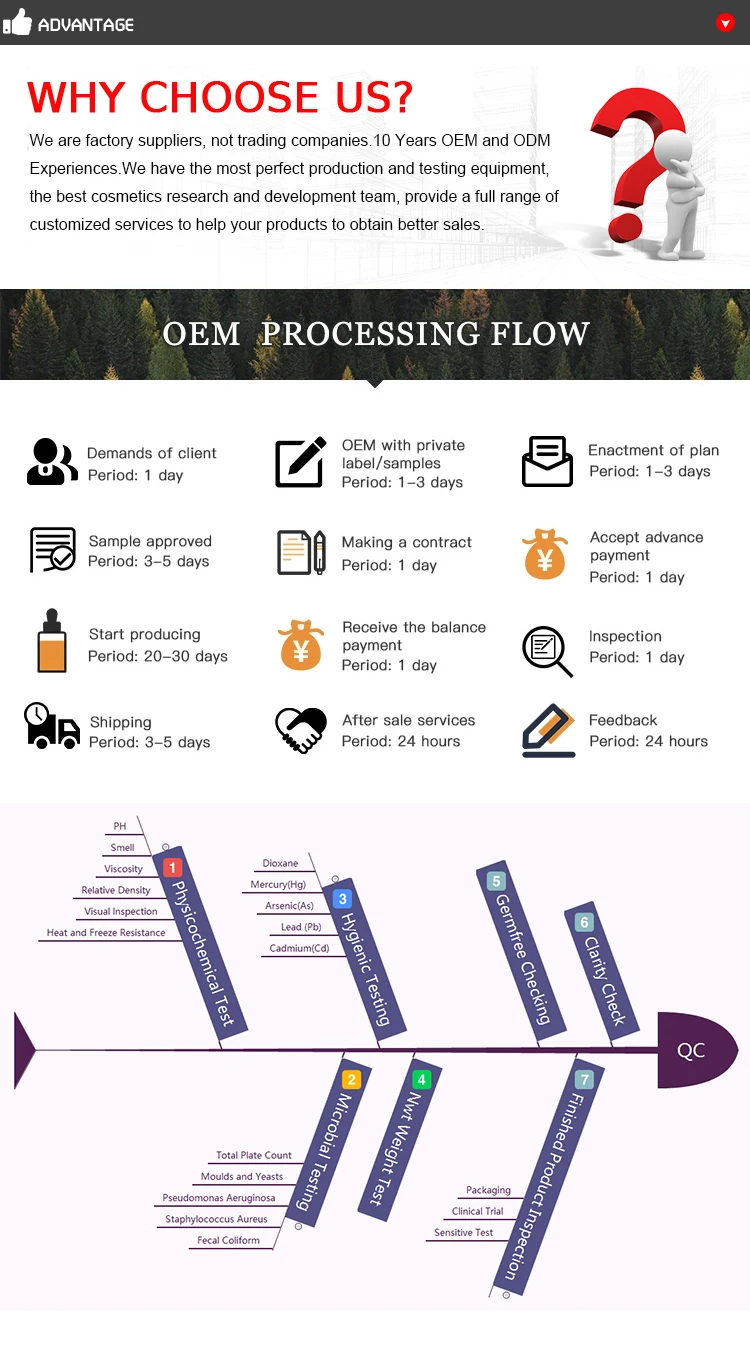 ADVANTAGE

WHY CHOOSE US?

We are factory suppliers, not trading companies.10 Years OEM and ODM Experiences.We have the most perfect production and testing equipment, the best cosmetics research and development team, provide a full range of customized services to help your products to obtain better sales.

OEM PROCESSING FLOW

Demands of client
Period: 1 day

OEM with private label/samples
Period: 1-3 days

Enactment of plan
Period: 1-3 days

Sample approved
Period: 3-5 days

Making a contract
Period: 1 day

Accept advance payment
Period: 1 day

Start producing
Period: 20-30 days

Receive the balance payment
Period: 1 day

Inspection
Period: 1 day

Shipping
Period: 3-5 days

After sale services
Period: 24 hours

Feedback
Period: 24 hours

PH
Smell
Viscosity
Relative Density
Visual Inspection
Heat and Freeze Resistance
1 Physicochemical Test

Dioxane
Mercury(Hg)
Arsenic(As)
Lead (Pb)
Cadmium(Cd)
3 Hygienic Testing

5 Germfree Checking

6 Clarity Check

QC

2 Microbial Testing
Total Plate Count
Moulds and Yeasts
Pseudomonas Aeruginosa
Staphylococcus Aureus
Fecal Coliform

4 Nwt Weight Test

7 Finished Product Inspection
Packaging
Clinical Trial
Sensitive Test